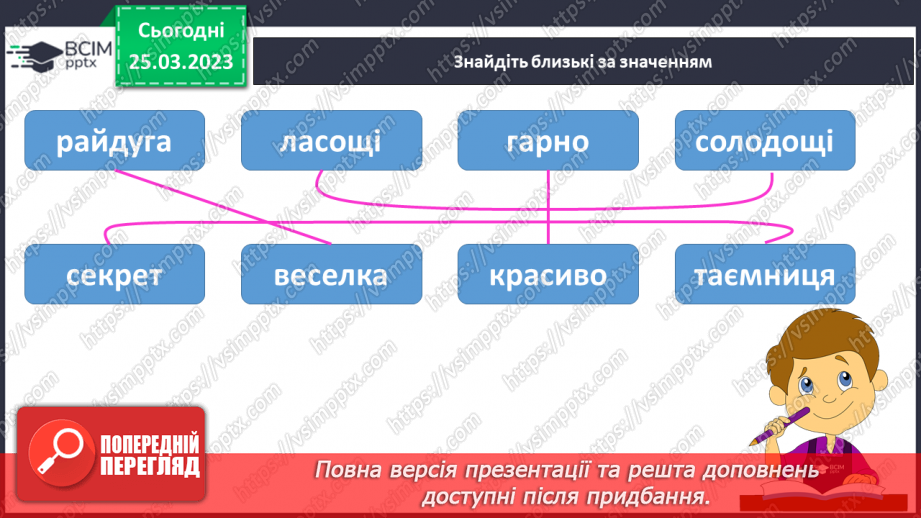 ВСІМ pptx

Сьогодні 25.03.2023

Знайдіть близькі за значенням

райдуга

ласощі

гарно

солодощі

секрет

веселка

красиво

таємниця

https://vsimpptx.com

ПОПЕРЕДНІЙ ПЕРЕГЛЯД

Повна версія презентації та решта доповнень доступні після придбання.

ВСІМ pptx